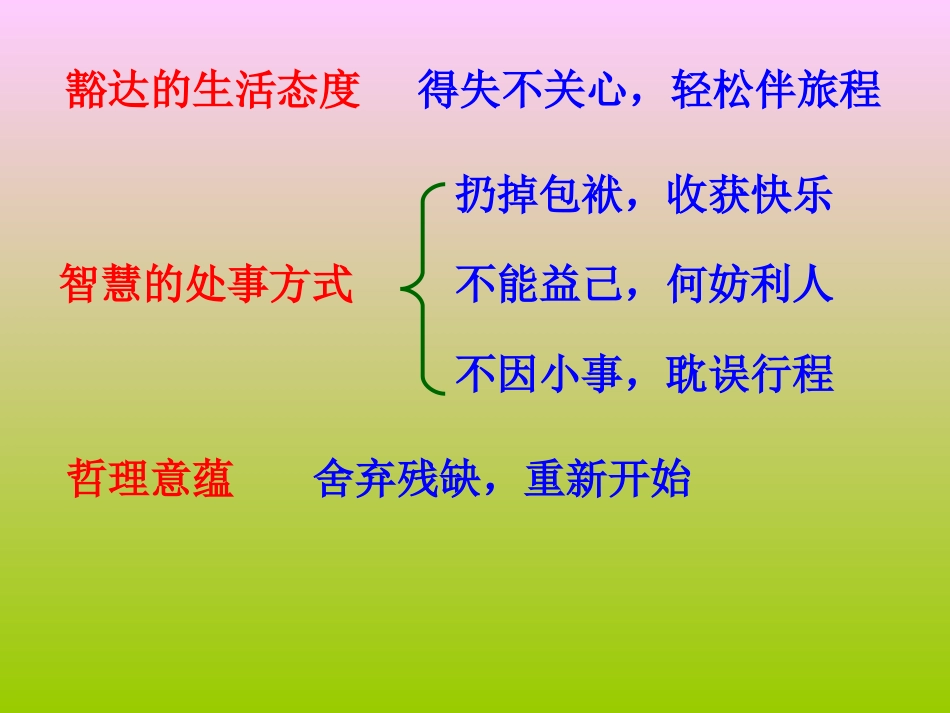 豁达的生活态度　得失不关心，轻松伴旅程

智慧的处事方式
扔掉包袱，收获快乐
不能益己，何妨利人
不因小事，耽误行程

哲理意蕴　舍弃残缺，重新开始